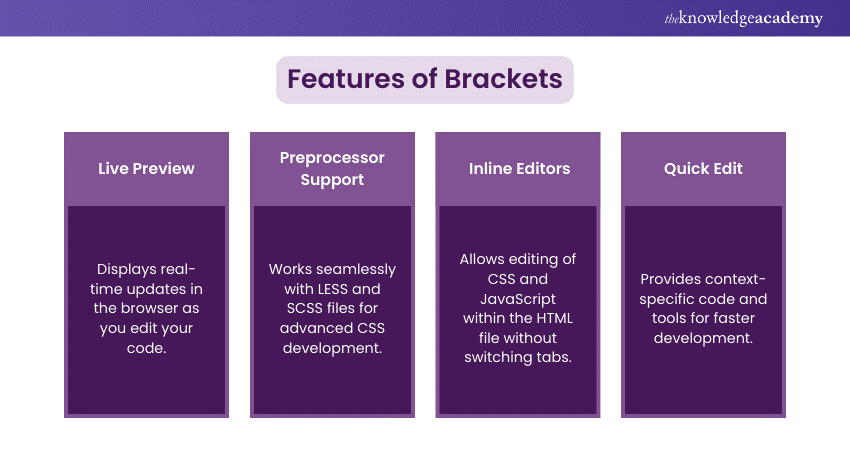 theknowledgeacademy

Features of Brackets

Live Preview

Displays real-time updates in the browser as you edit your code.

Preprocessor Support

Works seamlessly with LESS and SCSS files for advanced CSS development.

Inline Editors

Allows editing of CSS and JavaScript within the HTML file without switching tabs.

Quick Edit

Provides context-specific code and tools for faster development.